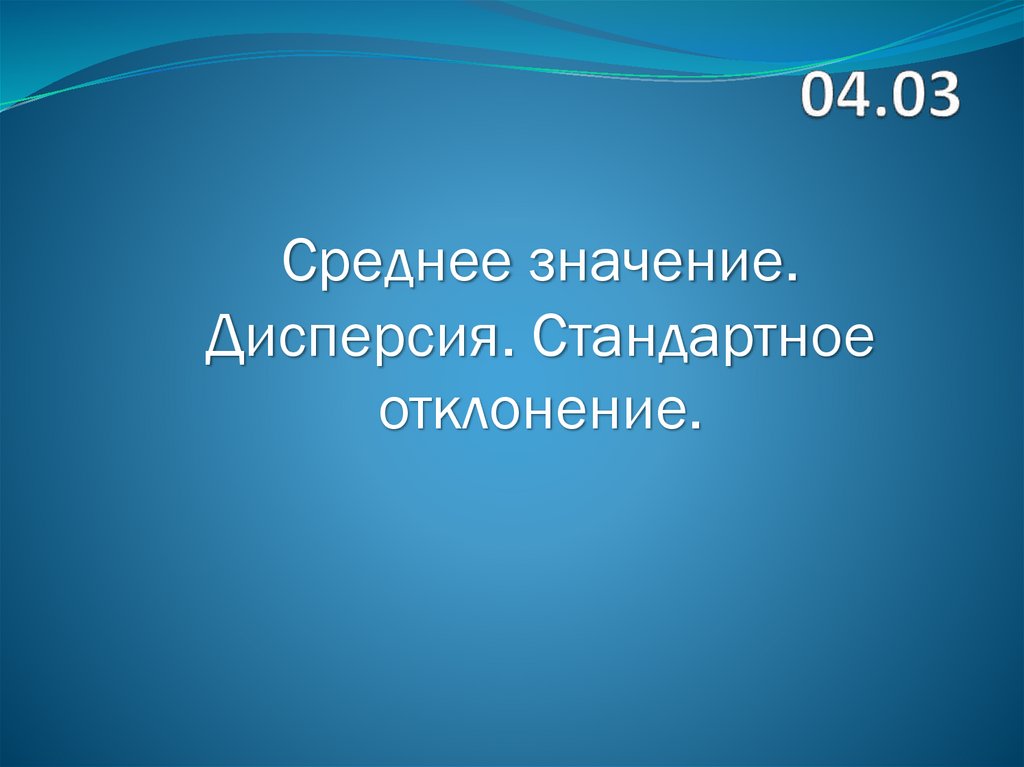 04.03

Среднее значение. Дисперсия. Стандартное отклонение.